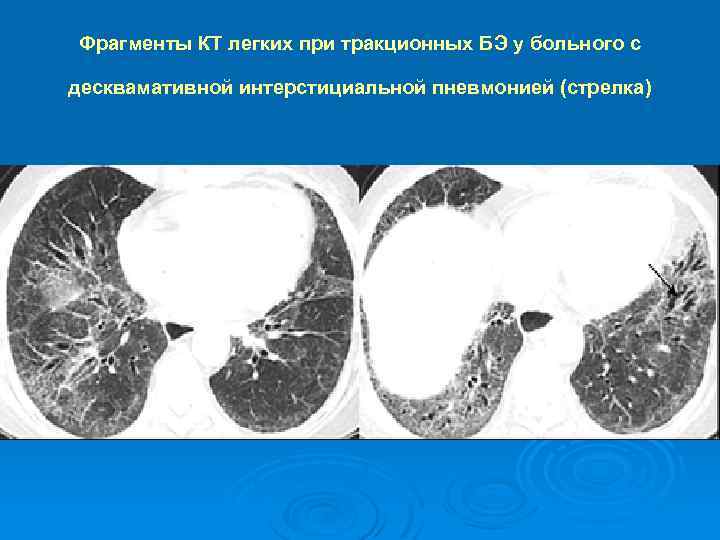 Фрагменты КТ легких при тракционных БЭ у больного с десквамативной интерстициальной пневмонией (стрелка)